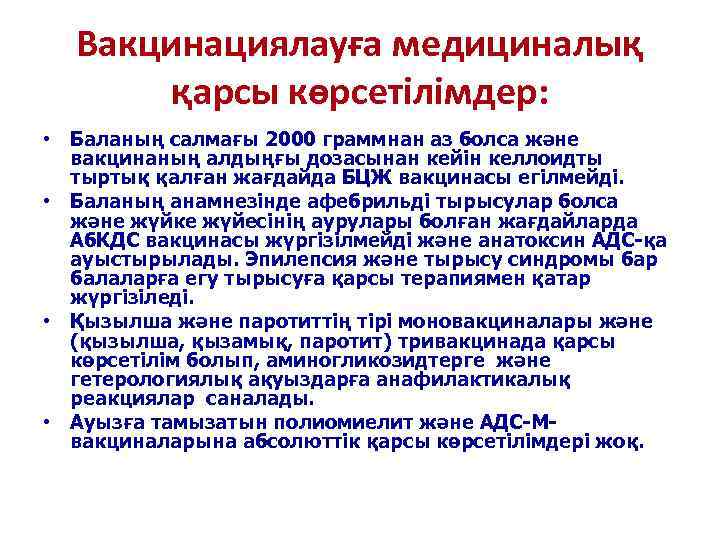 Вакцинациялауға медициналық қарсы көрсетілімдер:

• Баланың салмағы 2000 граммнан аз болса және вакцинаның алдыңғы дозасынан кейін келлоидты тыртық қалған жағдайда БЦЖ вакцинасы егілмейді.

• Баланың анамнезінде афебрильді тырысулар болса және жүйке жүйесінің аурулары болған жағдайларда АбКДС вакцинасы жүргізілмейді және анатоксин АДС-қа ауыстырылады. Эпилепсия және тырысу синдромы бар балаларға егу тырысуға қарсы терапиямен қатар жүргізіледі.

• Қызылша және паротиттің тірі моновакциналары және (қызылша, қызамық, паротит) тривакцинада қарсы көрсетілім болып, аминогликозидтерге және гетерологиялық ақуыздарға анафилактикалық реакциялар саналады.

• Ауызға тамызатын полиомиелит және АДС-М-вакциналарына абсолюттік қарсы көрсетілімдері жоқ.